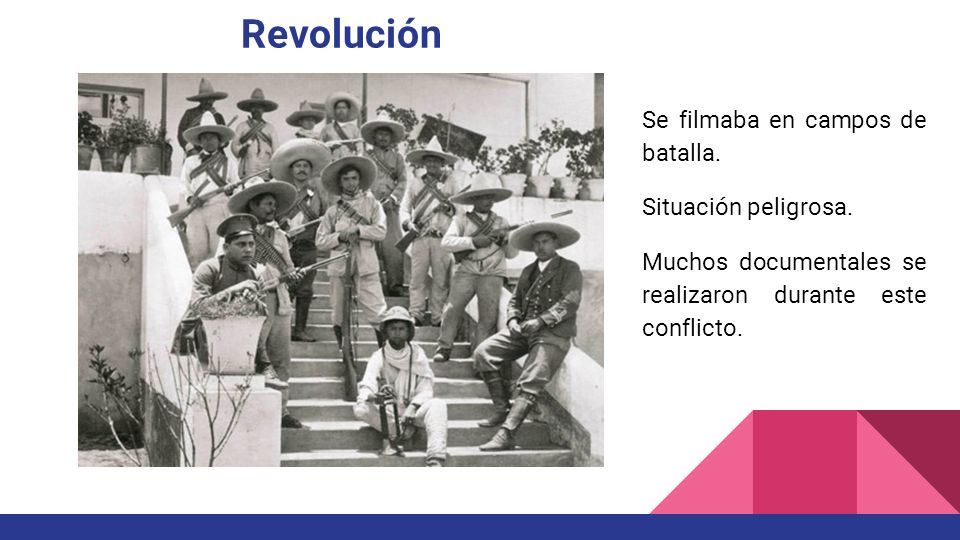 Revolución

Se filmaba en campos de batalla.

Situación peligrosa.

Muchos documentales se realizaron durante este conflicto.